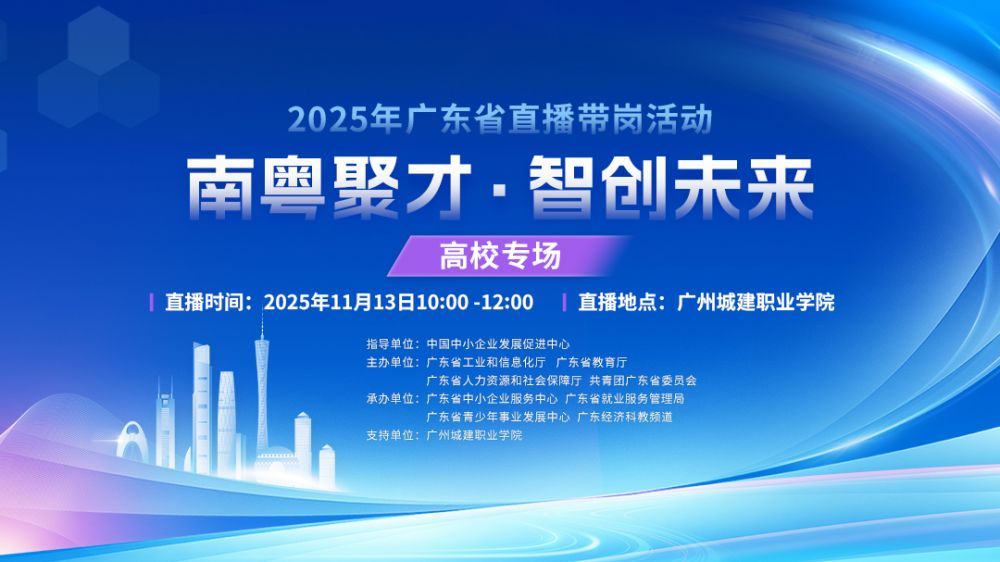 2025年广东省直播带岗活动

南粤聚才·智创未来

高校专场

直播时间：2025年11月13日10:00 -12:00　直播地点：广州城建职业学院

指导单位：中国中小企业发展促进中心
主办单位：广东省工业和信息化厅　广东省教育厅
广东省人力资源和社会保障厅　共青团广东省委员会
承办单位：广东省中小企业服务中心　广东省就业服务管理局
广东省青少年事业发展中心　广东经济科教频道
支持单位：广州城建职业学院